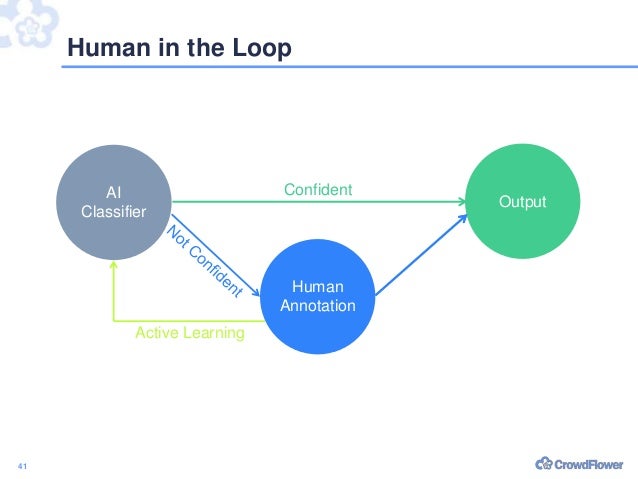 Human in the Loop

AI Classifier

Confident

Output

Not Confident

Human Annotation

Active Learning

41

CrowdFlower